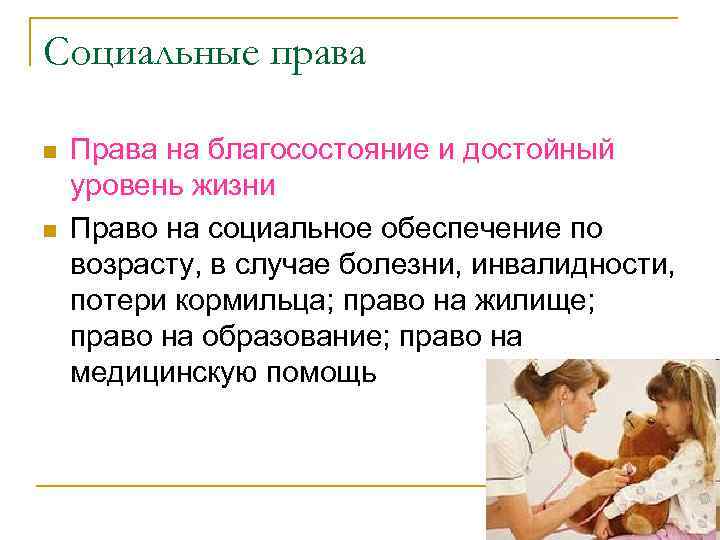 Социальные права

Права на благосостояние и достойный уровень жизни

Право на социальное обеспечение по возрасту, в случае болезни, инвалидности, потери кормильца; право на жилище; право на образование; право на медицинскую помощь